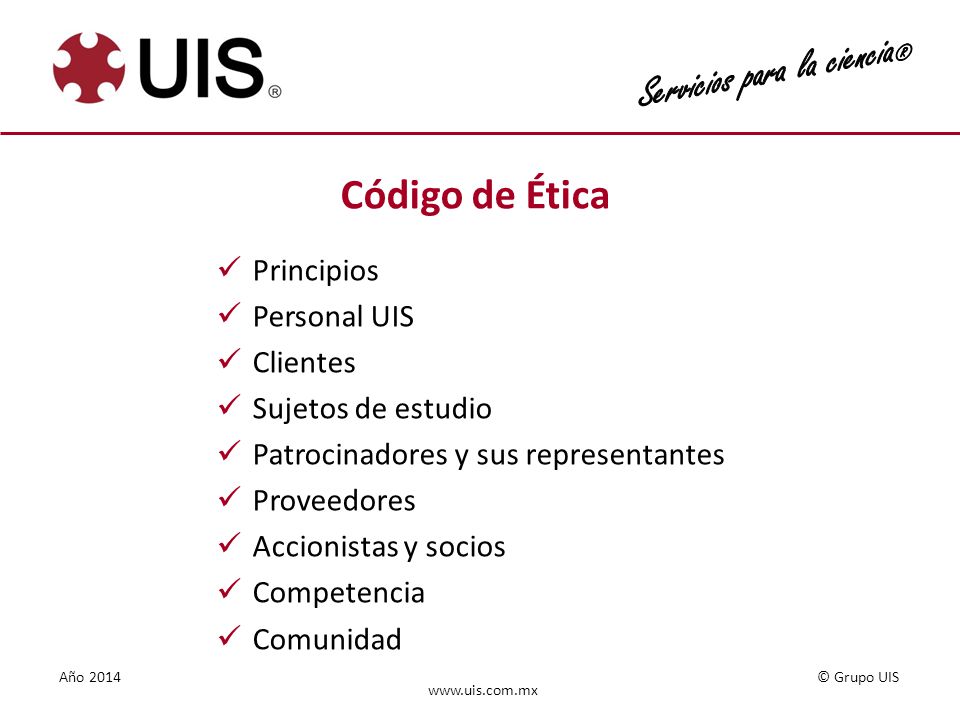 UIS®

Servicios para la ciencia®

Código de Ética

✓ Principios
✓ Personal UIS
✓ Clientes
✓ Sujetos de estudio
✓ Patrocinadores y sus representantes
✓ Proveedores
✓ Accionistas y socios
✓ Competencia
✓ Comunidad

Año 2014

www.uis.com.mx

© Grupo UIS